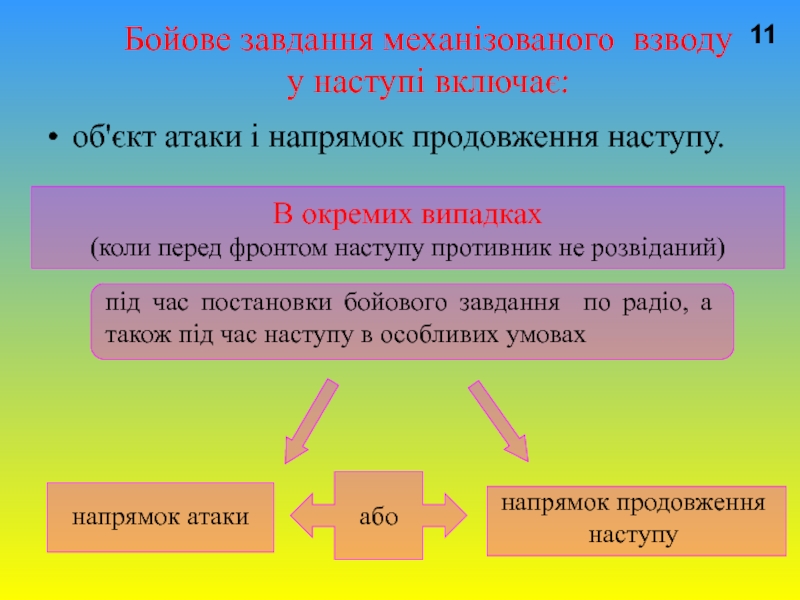 Бойове завдання механізованого взводу у наступі включає:

11

• об'єкт атаки і напрямок продовження наступу.

В окремих випадках
(коли перед фронтом наступу противник не розвіданий)

під час постановки бойового завдання по радіо, а також під час наступу в особливих умовах

напрямок атаки

або

напрямок продовження наступу